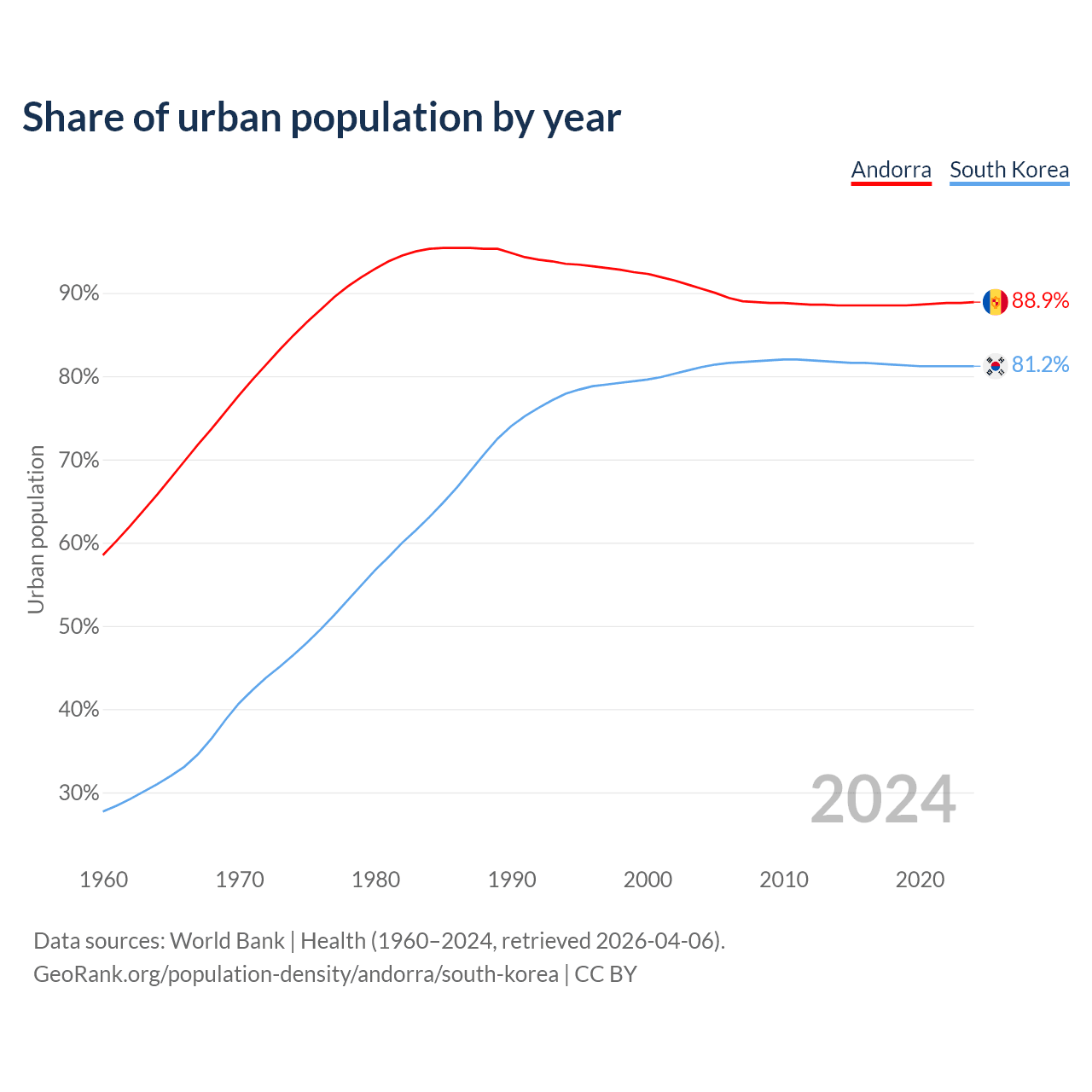 Share of urban population by year

Andorra South Korea

Urban population

90%
80%
70%
60%
50%
40%
30%

88.9%
81.2%

2024

1960 1970 1980 1990 2000 2010 2020

Data sources: World Bank | Health (1960–2024, retrieved 2026-04-06).
GeoRank.org/population-density/andorra/south-korea | CC BY